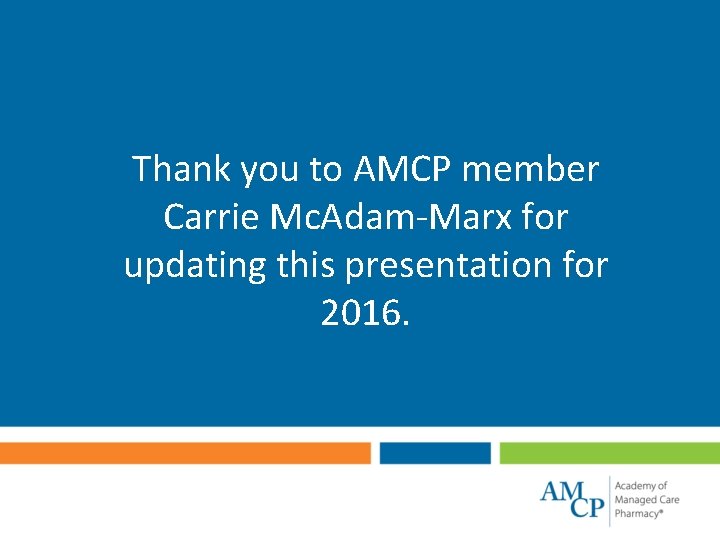 Thank you to AMCP member Carrie McAdam-Marx for updating this presentation for 2016.

AMCP Academy of Managed Care Pharmacy®